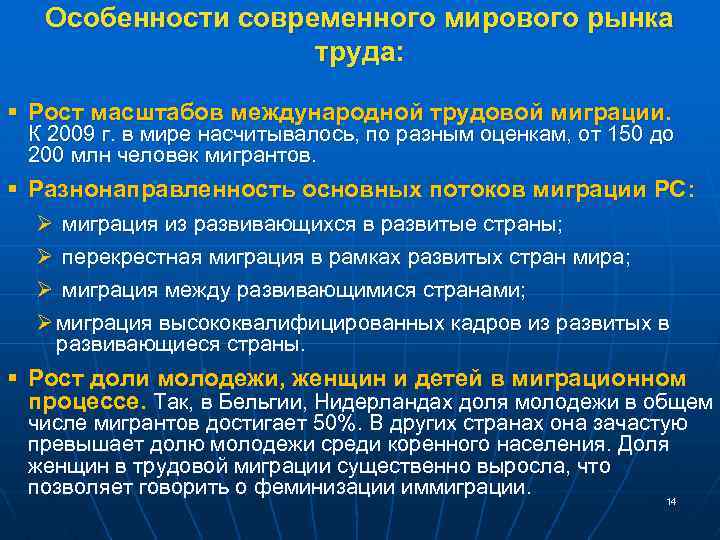 Особенности современного мирового рынка труда:

▪ Рост масштабов международной трудовой миграции. К 2009 г. в мире насчитывалось, по разным оценкам, от 150 до 200 млн человек мигрантов.

▪ Разнонаправленность основных потоков миграции РС:

➢ миграция из развивающихся в развитые страны;

➢ перекрестная миграция в рамках развитых стран мира;

➢ миграция между развивающимися странами;

➢ миграция высококвалифицированных кадров из развитых в развивающиеся страны.

▪ Рост доли молодежи, женщин и детей в миграционном процессе. Так, в Бельгии, Нидерландах доля молодежи в общем числе мигрантов достигает 50%. В других странах она зачастую превышает долю молодежи среди коренного населения. Доля женщин в трудовой миграции существенно выросла, что позволяет говорить о феминизации иммиграции.

14